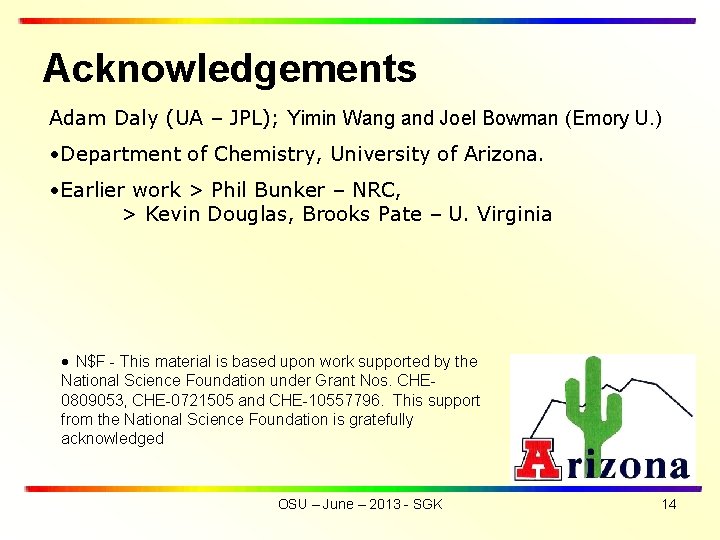 Acknowledgements

Adam Daly (UA – JPL); Yimin Wang and Joel Bowman (Emory U.)

•Department of Chemistry, University of Arizona.

•Earlier work > Phil Bunker – NRC,
> Kevin Douglas, Brooks Pate – U. Virginia

• N$F - This material is based upon work supported by the National Science Foundation under Grant Nos. CHE-0809053, CHE-0721505 and CHE-10557796. This support from the National Science Foundation is gratefully acknowledged

Arizona

OSU – June – 2013 - SGK

14